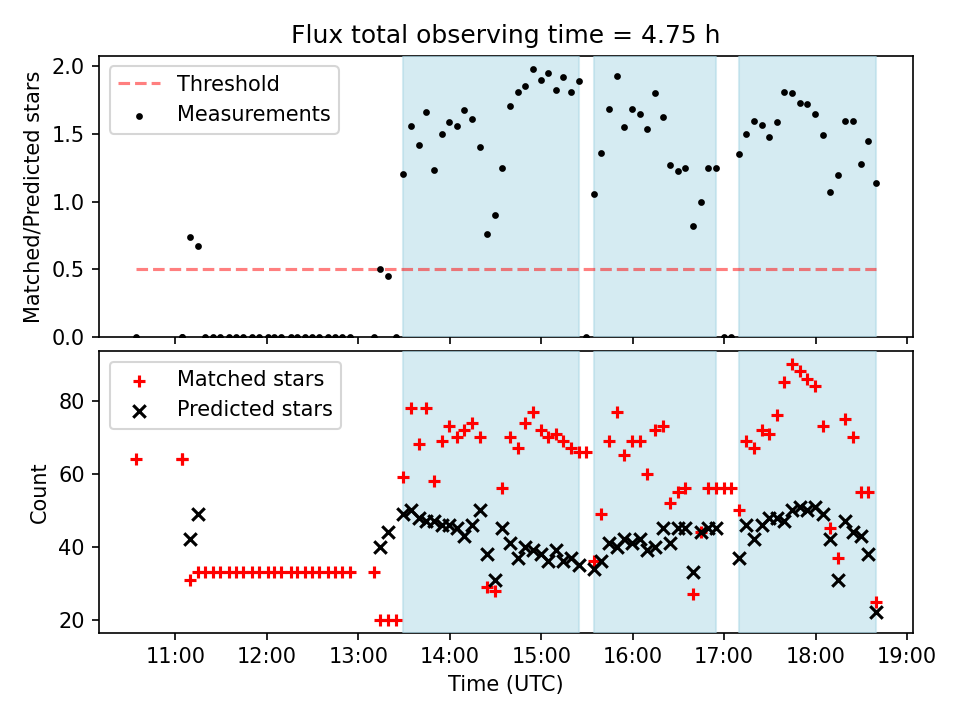 Flux total observing time = 4.75 h

Threshold
Measurements

Matched/Predicted stars

2.0
1.5
1.0
0.5
0.0

Matched stars
Predicted stars

Count

80
60
40
20

11:00
12:00
13:00
14:00
15:00
16:00
17:00
18:00
19:00

Time (UTC)